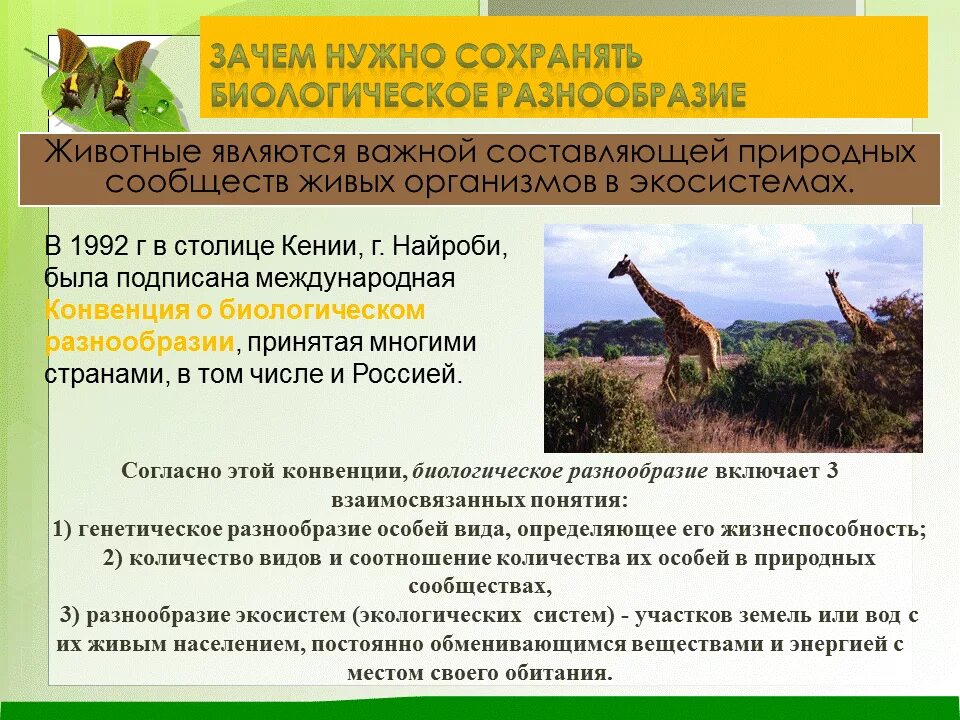 ЗАЧЕМ НУЖНО СОХРАНЯТЬ БИОЛОГИЧЕСКОЕ РАЗНООБРАЗИЕ

Животные являются важной составляющей природных сообществ живых организмов в экосистемах.

В 1992 г в столице Кении, г. Найроби, была подписана международная Конвенция о биологическом разнообразии, принятая многими странами, в том числе и Россией.

Согласно этой конвенции, биологическое разнообразие включает 3 взаимосвязанных понятия:
1) генетическое разнообразие особей вида, определяющее его жизнеспособность;
2) количество видов и соотношение количества их особей в природных сообществах,
3) разнообразие экосистем (экологических систем) - участков земель или вод с их живым населением, постоянно обменивающимся веществами и энергией с местом своего обитания.